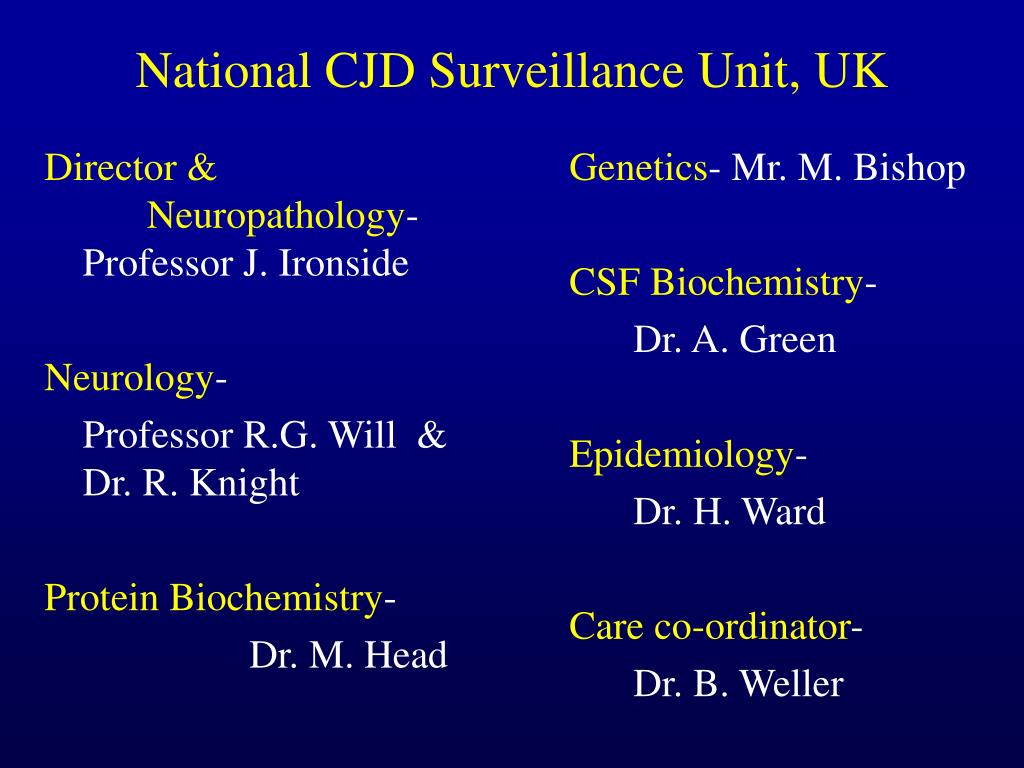 National CJD Surveillance Unit, UK

Director & Neuropathology- Professor J. Ironside

Neurology-

Professor R.G. Will & Dr. R. Knight

Protein Biochemistry-

Dr. M. Head

Genetics- Mr. M. Bishop

CSF Biochemistry-

Dr. A. Green

Epidemiology-

Dr. H. Ward

Care co-ordinator-

Dr. B. Weller